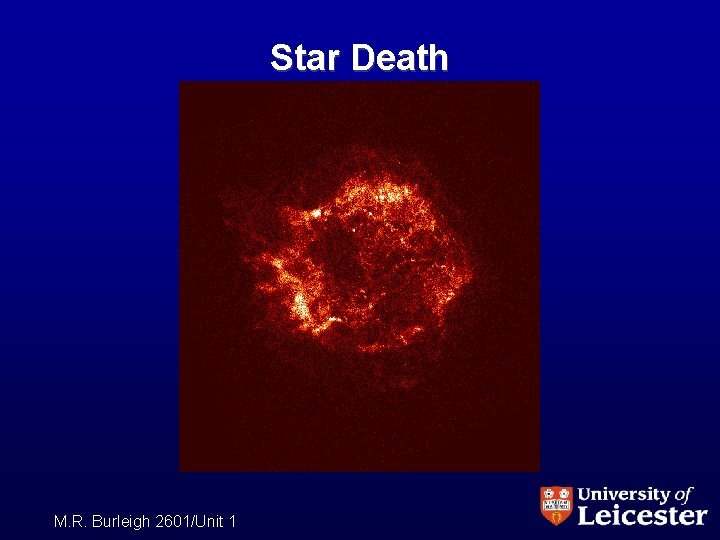 Star Death

M.R. Burleigh 2601/Unit 1

University of Leicester